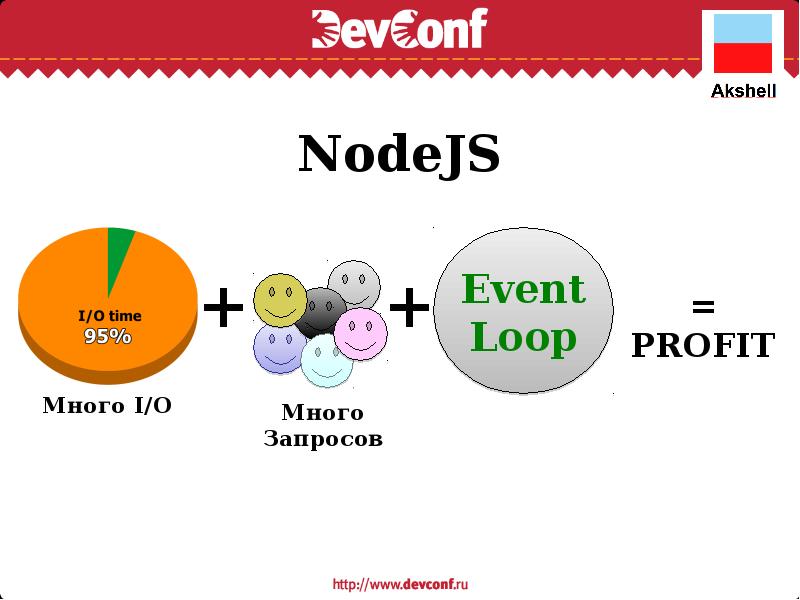 DevConf

Akshell

NodeJS

I/O time
95%

Много I/O

+

Много Запросов

+

Event Loop

= PROFIT

http://www.devconf.ru